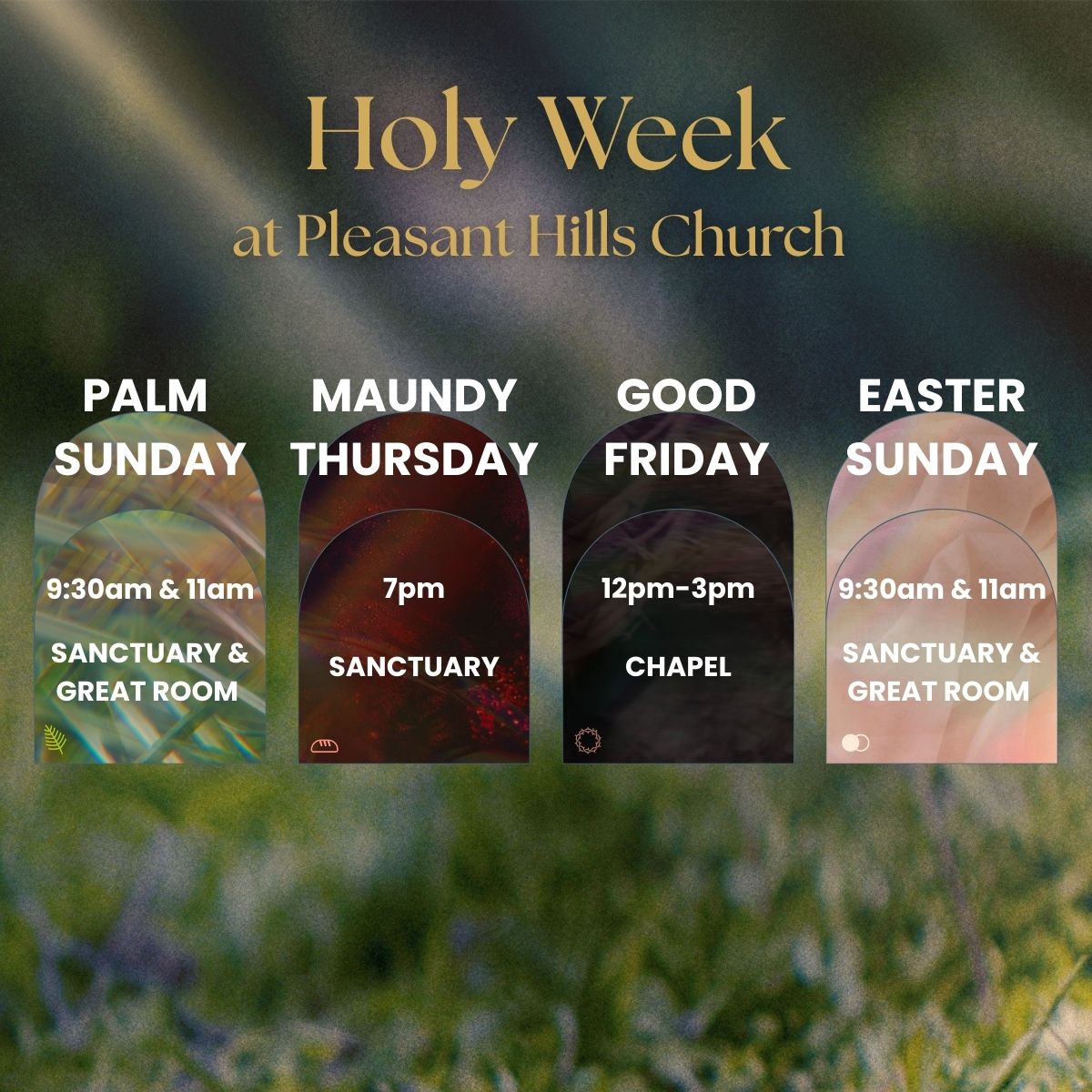 Holy Week
at Pleasant Hills Church

PALM SUNDAY
9:30am & 11am
SANCTUARY & GREAT ROOM

MAUNDY THURSDAY
7pm
SANCTUARY

GOOD FRIDAY
12pm-3pm
CHAPEL

EASTER SUNDAY
9:30am & 11am
SANCTUARY & GREAT ROOM